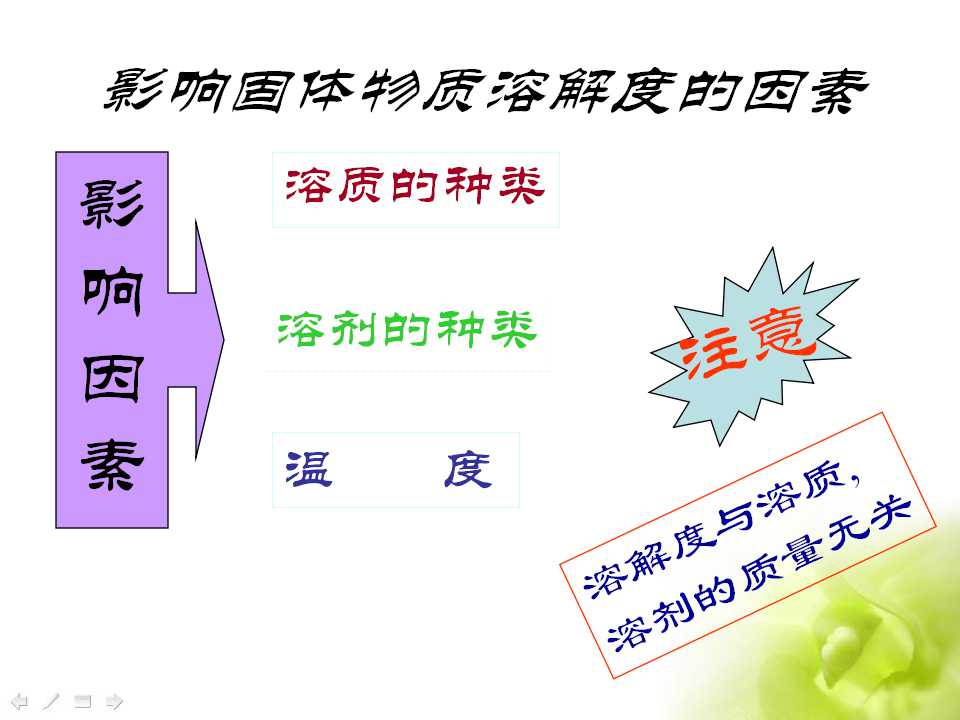 影响固体物质溶解度的因素

影响因素

溶质的种类

溶剂的种类

温　　度

注意

溶解度与溶质，溶剂的质量无关